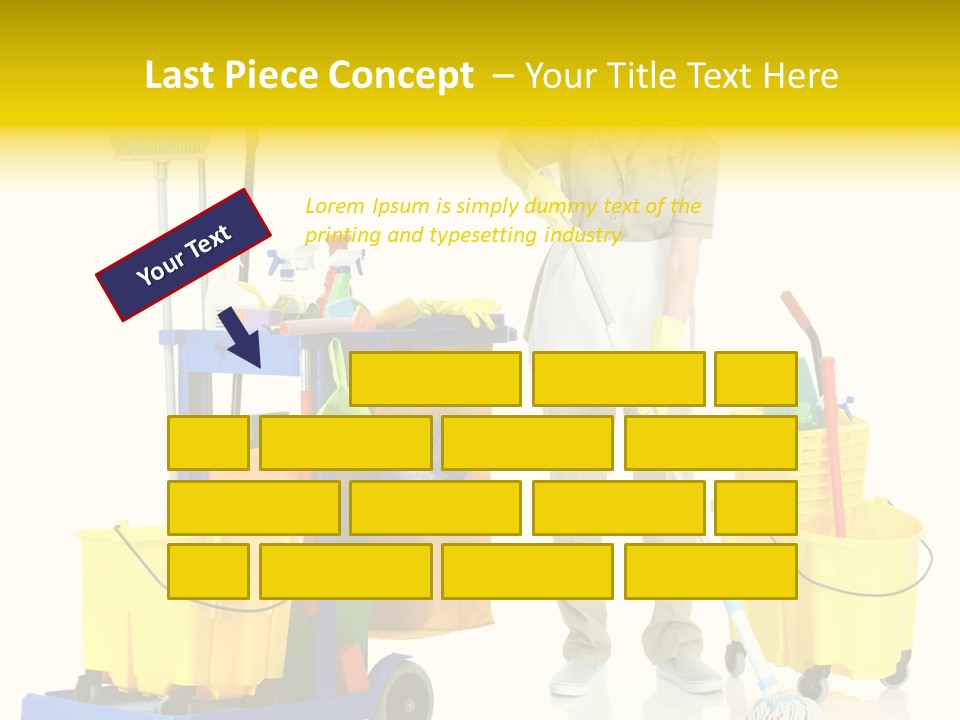 Last Piece Concept – Your Title Text Here

Your Text

Lorem Ipsum is simply dummy text of the printing and typesetting industry